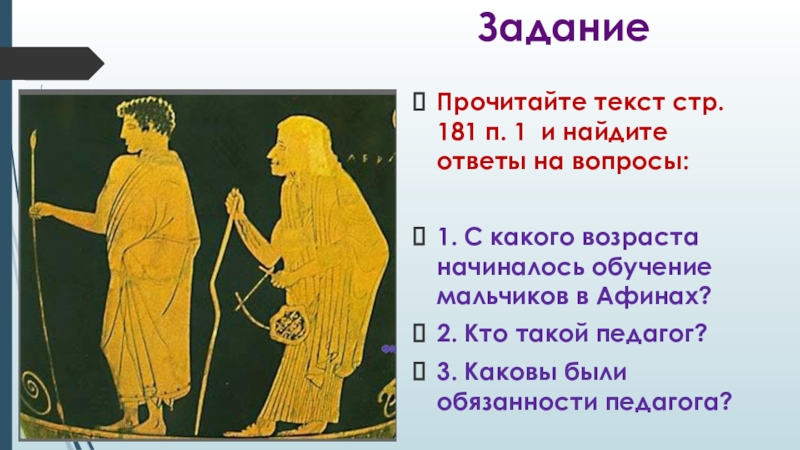 Задание

Прочитайте текст стр. 181 п. 1 и найдите ответы на вопросы:

1. С какого возраста начиналось обучение мальчиков в Афинах?

2. Кто такой педагог?

3. Каковы были обязанности педагога?